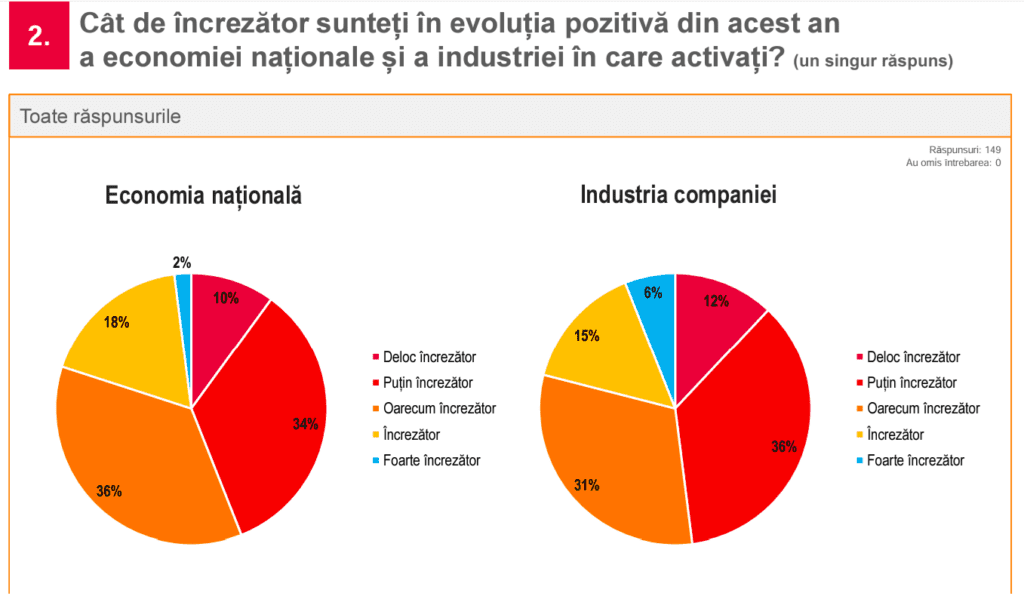 2. Cât de încrezător sunteți în evoluția pozitivă din acest an a economiei naționale și a industriei în care activați? (un singur răspuns)

Toate răspunsurile

Răspunsuri: 149
Au omis întrebarea: 0

Economia națională

2%
10%
34%
36%
18%

Deloc încrezător
Puțin încrezător
Oarecum încrezător
Încrezător
Foarte încrezător

Industria companiei

6%
12%
36%
31%
15%

Deloc încrezător
Puțin încrezător
Oarecum încrezător
Încrezător
Foarte încrezător